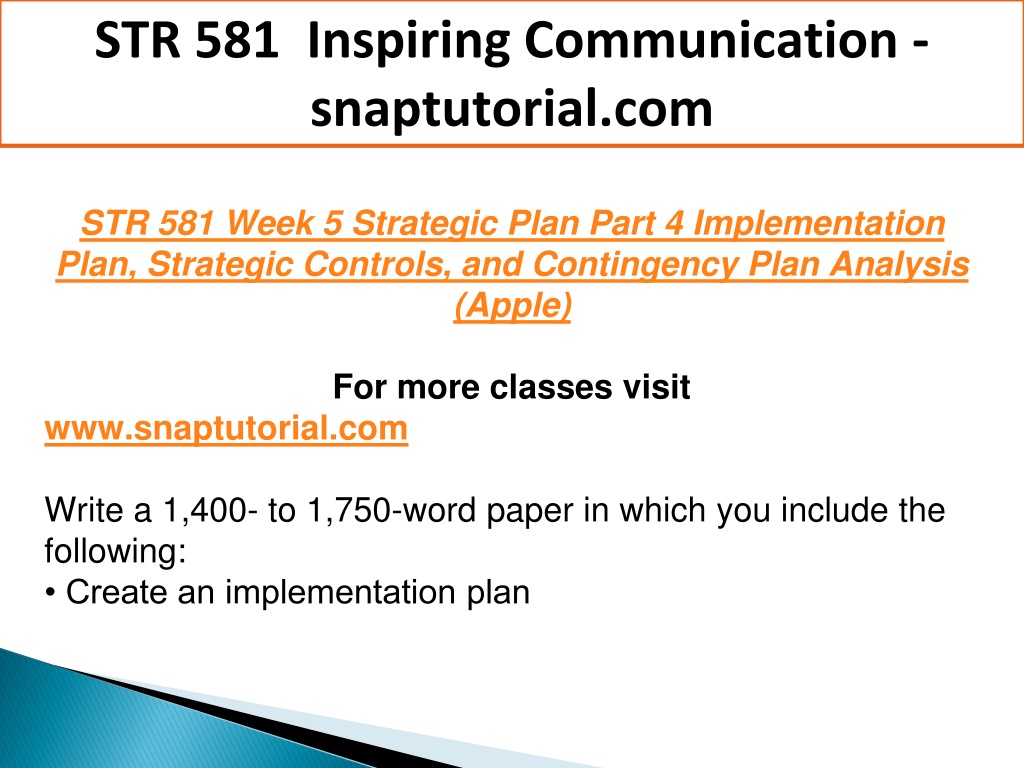 STR 581 Inspiring Communication - snaptutorial.com

STR 581 Week 5 Strategic Plan Part 4 Implementation Plan, Strategic Controls, and Contingency Plan Analysis (Apple)

For more classes visit
www.snaptutorial.com

Write a 1,400- to 1,750-word paper in which you include the following:
• Create an implementation plan